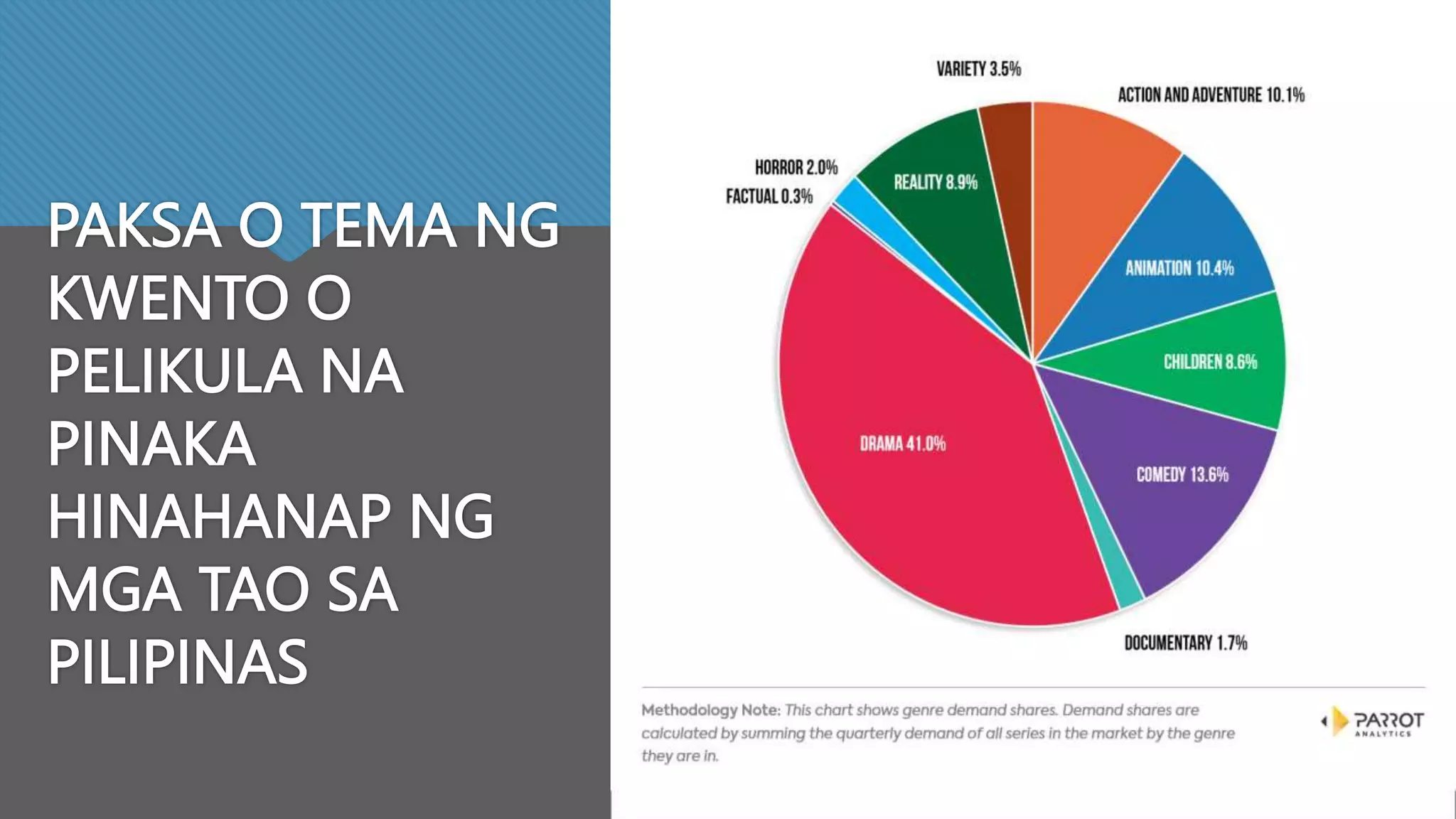 PAKSA O TEMA NG KWENTO O PELIKULA NA PINAKA HINAHANAP NG MGA TAO SA PILIPINAS

VARIETY 3.5%

ACTION AND ADVENTURE 10.1%

HORROR 2.0%

FACTUAL 0.3%

REALITY 8.9%

ANIMATION 10.4%

CHILDREN 8.6%

DRAMA 41.0%

COMEDY 13.6%

DOCUMENTARY 1.7%

Methodology Note: This chart shows genre demand shares. Demand shares are calculated by summing the quarterly demand of all series in the market by the genre they are in.

PARROT ANALYTICS